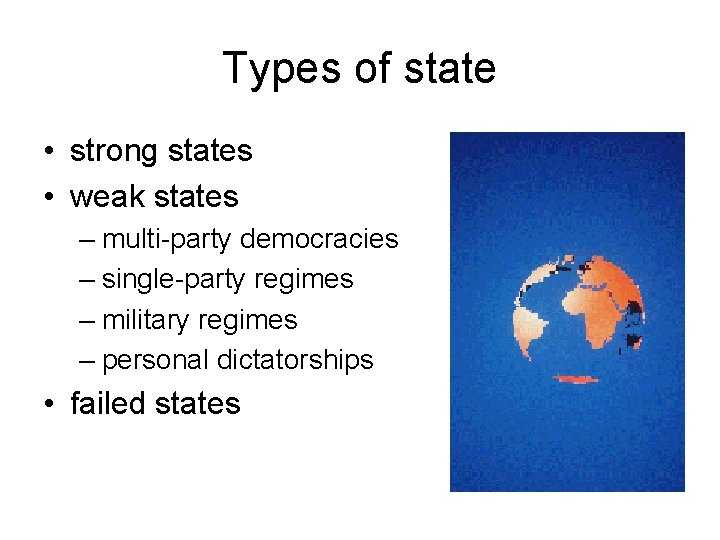 Types of state

• strong states
• weak states
  – multi-party democracies
  – single-party regimes
  – military regimes
  – personal dictatorships
• failed states